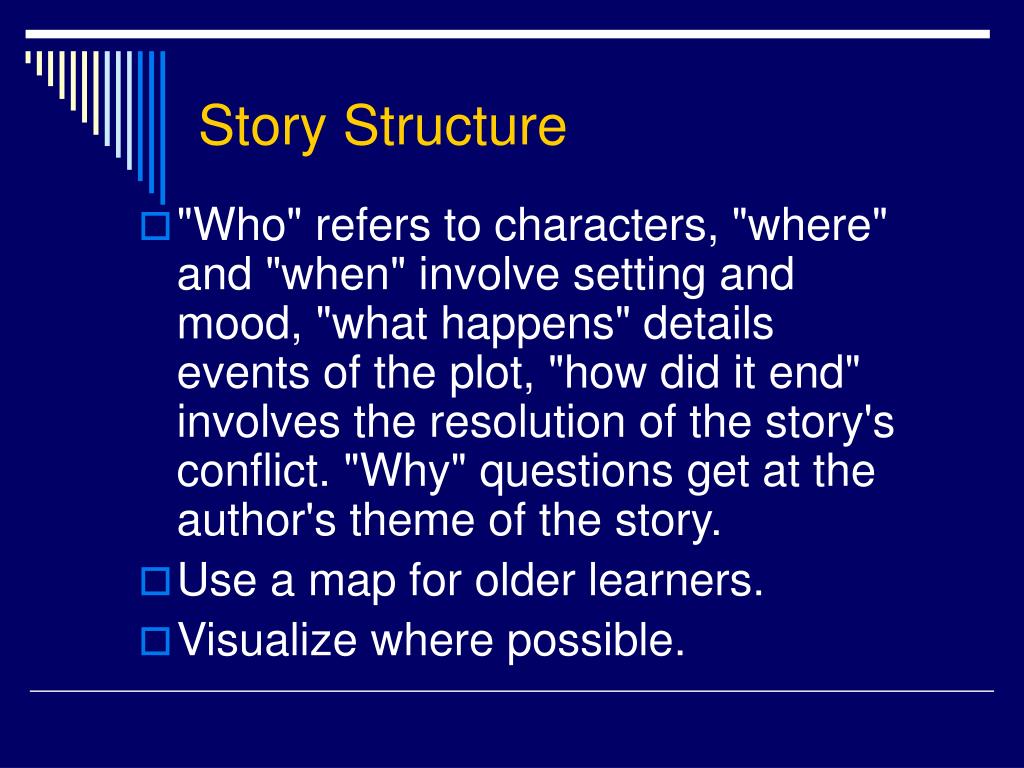 Story Structure

"Who" refers to characters, "where" and "when" involve setting and mood, "what happens" details events of the plot, "how did it end" involves the resolution of the story's conflict. "Why" questions get at the author's theme of the story.

Use a map for older learners.

Visualize where possible.